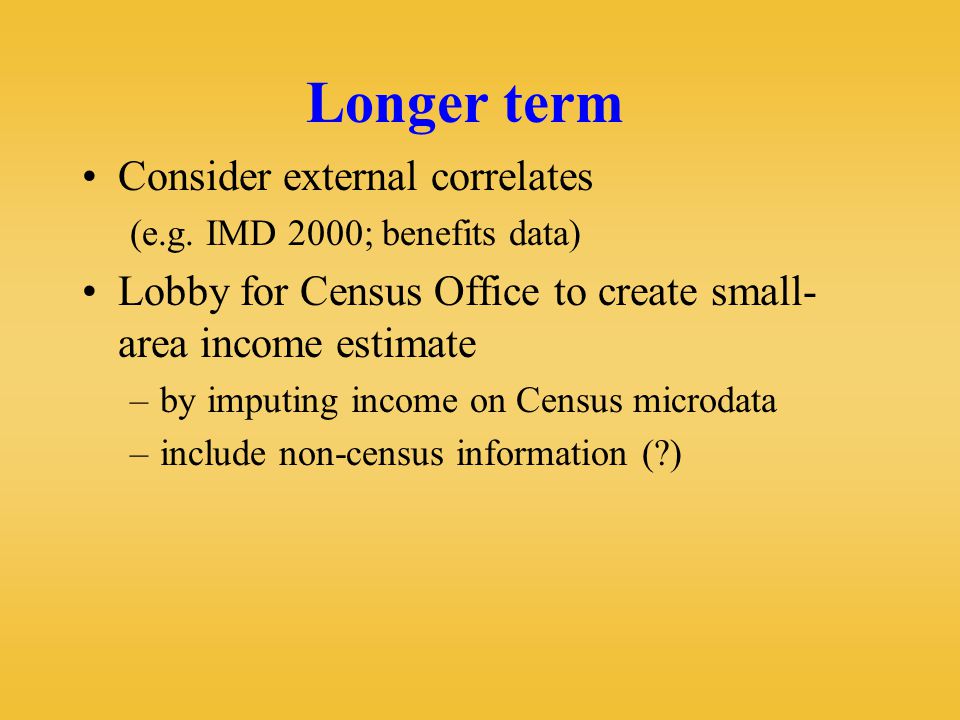 Longer term

• Consider external correlates
(e.g. IMD 2000; benefits data)

• Lobby for Census Office to create small-area income estimate
– by imputing income on Census microdata
– include non-census information (?)